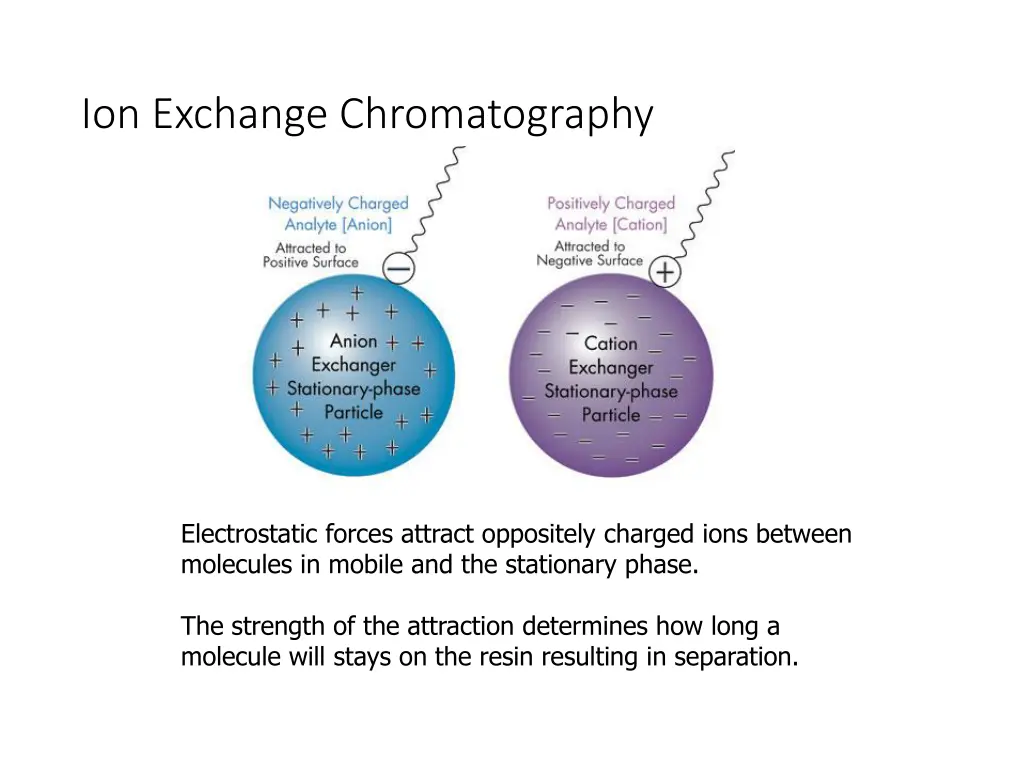 Ion Exchange Chromatography

Negatively Charged Analyte [Anion]
Attracted to Positive Surface

Anion Exchanger Stationary-phase Particle

Positively Charged Analyte [Cation]
Attracted to Negative Surface

Cation Exchanger Stationary-phase Particle

Electrostatic forces attract oppositely charged ions between molecules in mobile and the stationary phase.

The strength of the attraction determines how long a molecule will stays on the resin resulting in separation.